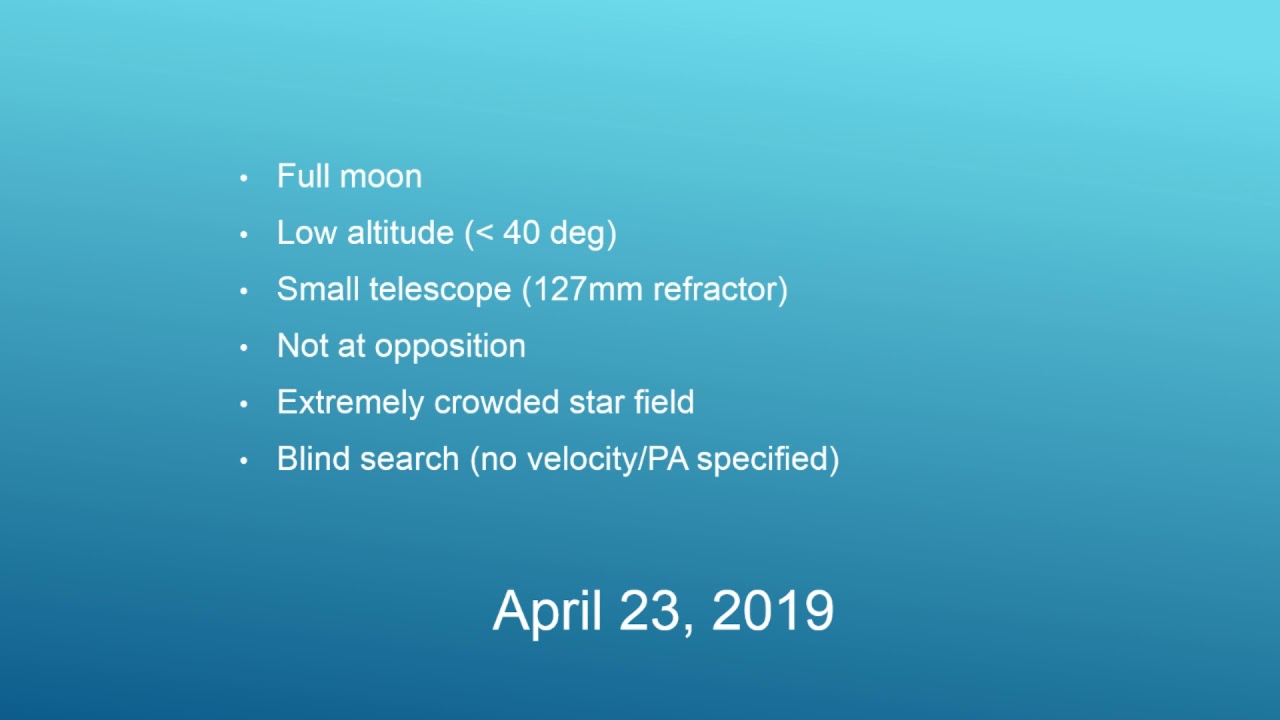 • Full moon
• Low altitude (< 40 deg)
• Small telescope (127mm refractor)
• Not at opposition
• Extremely crowded star field
• Blind search (no velocity/PA specified)

April 23, 2019